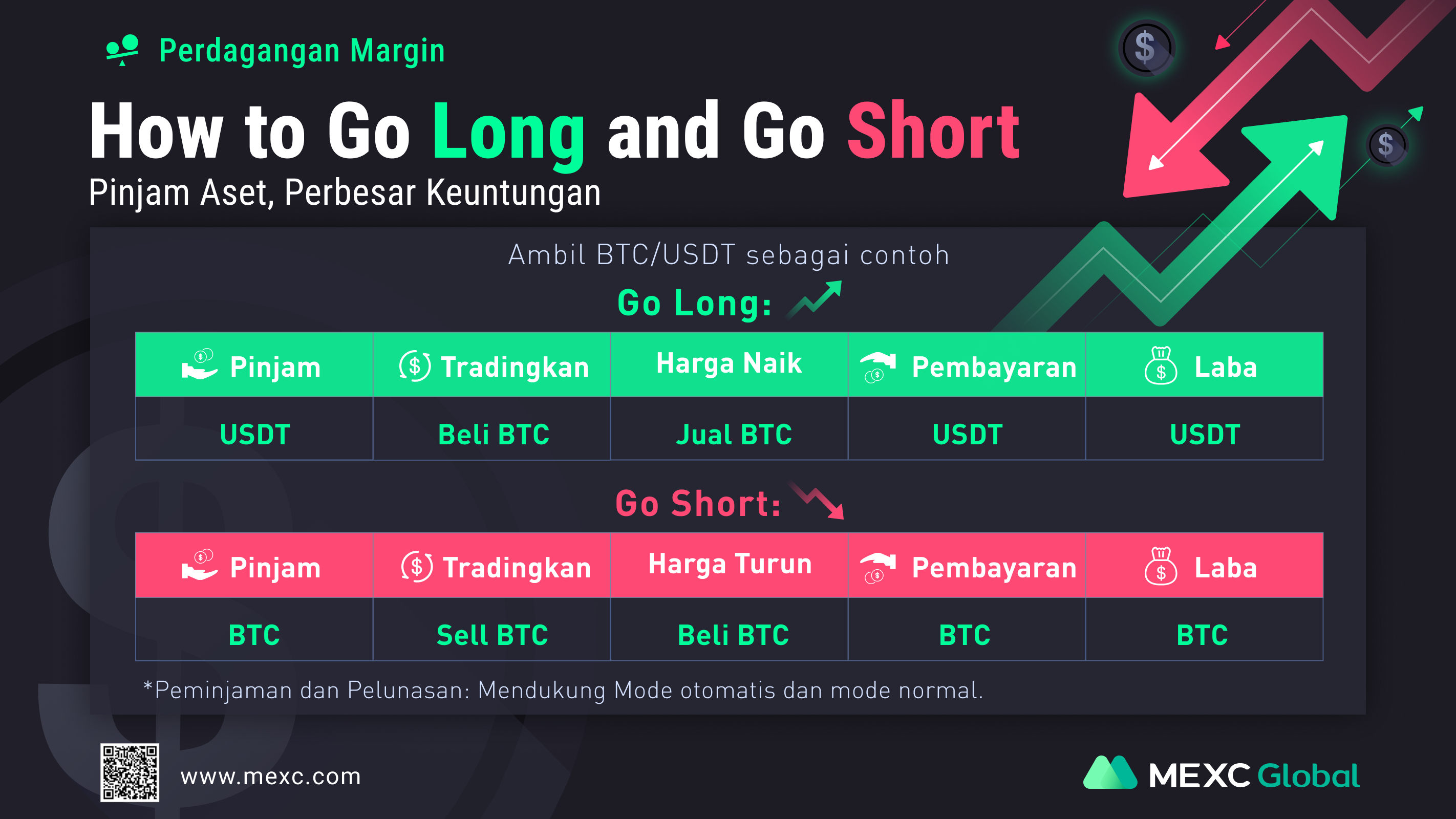 Perdagangan Margin

How to Go Long and Go Short

Pinjam Aset, Perbesar Keuntungan

Ambil BTC/USDT sebagai contoh

Go Long:

| Pinjam | Tradingkan | Harga Naik | Pembayaran | Laba |
|---|---|---|---|---|
| USDT | Beli BTC | Jual BTC | USDT | USDT |

Go Short:

| Pinjam | Tradingkan | Harga Turun | Pembayaran | Laba |
|---|---|---|---|---|
| BTC | Sell BTC | Beli BTC | BTC | BTC |

*Peminjaman dan Pelunasan: Mendukung Mode otomatis dan mode normal.

www.mexc.com

MEXC Global